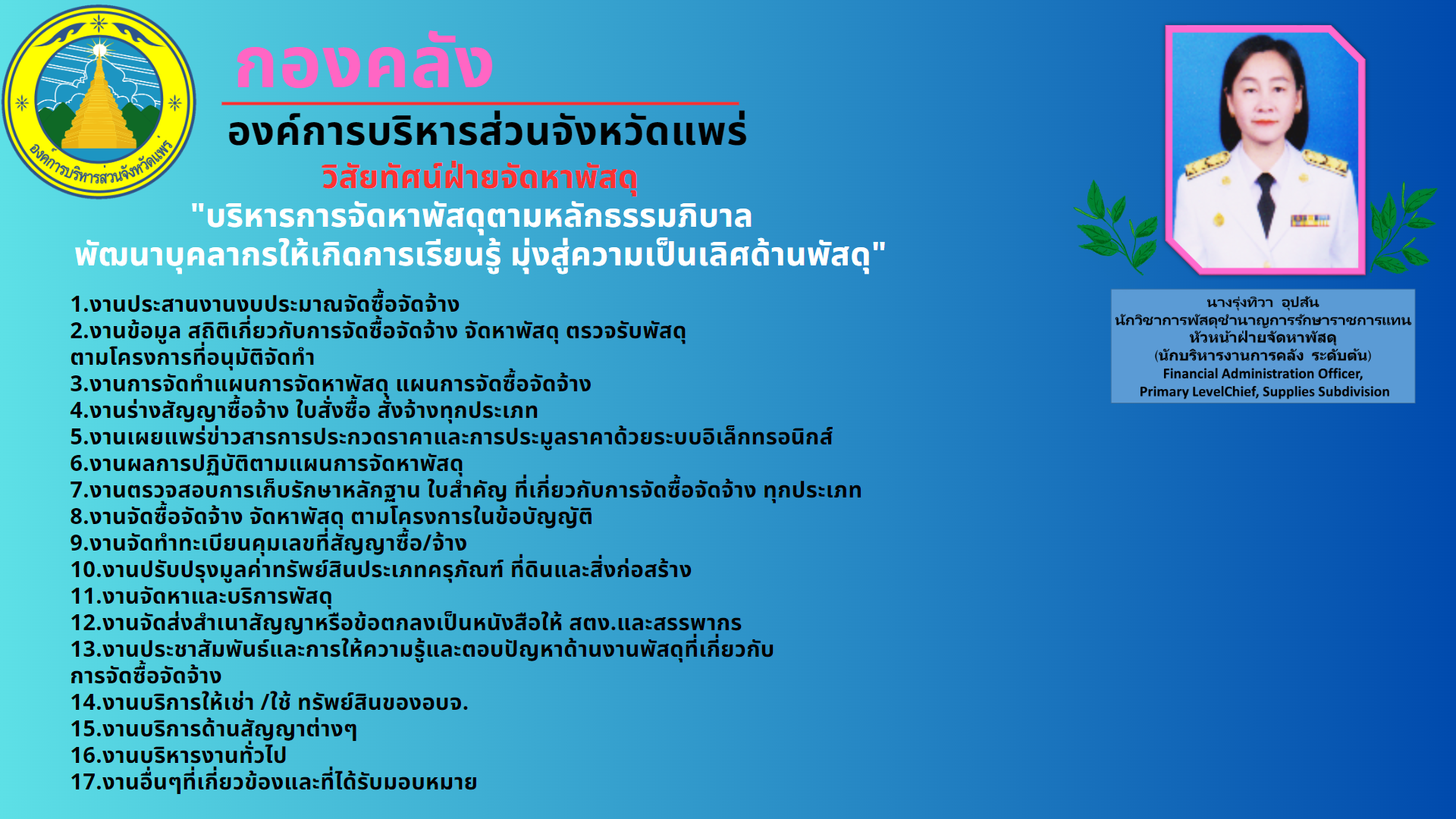 องค์การบริหารส่วนจังหวัดแพร่

กองคลัง

องค์การบริหารส่วนจังหวัดแพร่

วิสัยทัศน์ฝ่ายจัดหาพัสดุ

"บริหารการจัดหาพัสดุตามหลักธรรมภิบาล พัฒนาบุคลากรให้เกิดการเรียนรู้ มุ่งสู่ความเป็นเลิศด้านพัสดุ"

1.งานประสานงานงบประมาณจัดซื้อจัดจ้าง
2.งานข้อมูล สถิติเกี่ยวกับการจัดซื้อจัดจ้าง จัดหาพัสดุ ตรวจรับพัสดุ ตามโครงการที่อนุมัติจัดทำ
3.งานการจัดทำแผนการจัดหาพัสดุ แผนการจัดซื้อจัดจ้าง
4.งานร่างสัญญาซื้อจ้าง ใบสั่งซื้อ สั่งจ้างทุกประเภท
5.งานเผยแพร่ข่าวสารการประกวดราคาและการประมูลราคาด้วยระบบอิเล็กทรอนิกส์
6.งานผลการปฏิบัติตามแผนการจัดหาพัสดุ
7.งานตรวจสอบการเก็บรักษาหลักฐาน ใบสำคัญ ที่เกี่ยวกับการจัดซื้อจัดจ้าง ทุกประเภท
8.งานจัดซื้อจัดจ้าง จัดหาพัสดุ ตามโครงการในข้อบัญญัติ
9.งานจัดทำทะเบียนคุมเลขที่สัญญาซื้อ/จ้าง
10.งานปรับปรุงมูลค่าทรัพย์สินประเภทครุภัณฑ์ ที่ดินและสิ่งก่อสร้าง
11.งานจัดหาและบริการพัสดุ
12.งานจัดส่งสำเนาสัญญาหรือข้อตกลงเป็นหนังสือให้ สตง.และสรรพากร
13.งานประชาสัมพันธ์และการให้ความรู้และตอบปัญหาด้านงานพัสดุที่เกี่ยวกับ การจัดซื้อจัดจ้าง
14.งานบริการให้เช่า /ใช้ ทรัพย์สินของอบจ.
15.งานบริการด้านสัญญาต่างๆ
16.งานบริหารงานทั่วไป
17.งานอื่นๆที่เกี่ยวข้องและที่ได้รับมอบหมาย

นางรุ่งทิวา อุปสัน
นักวิชาการพัสดุชำนาญการรักษาราชการแทน
หัวหน้าฝ่ายจัดหาพัสดุ
(นักบริหารงานการคลัง ระดับต้น)
Financial Administration Officer,
Primary LevelChief, Supplies Subdivision